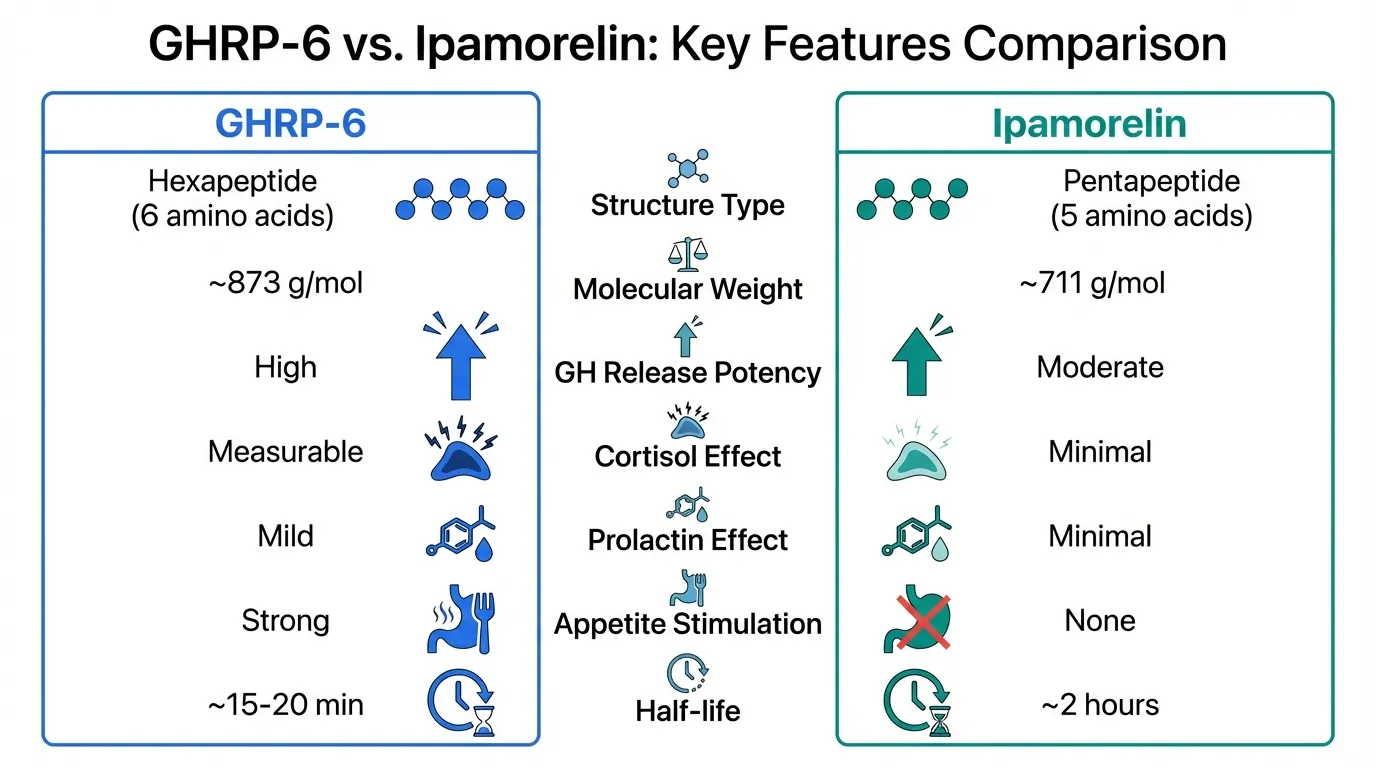 GHRP-6 vs. Ipamorelin: Key Features Comparison

| GHRP-6 | | Ipamorelin |
|---|---|---|
| Hexapeptide (6 amino acids) | Structure Type | Pentapeptide (5 amino acids) |
| ~873 g/mol | Molecular Weight | ~711 g/mol |
| High | GH Release Potency | Moderate |
| Measurable | Cortisol Effect | Minimal |
| Mild | Prolactin Effect | Minimal |
| Strong | Appetite Stimulation | None |
| ~15-20 min | Half-life | ~2 hours |